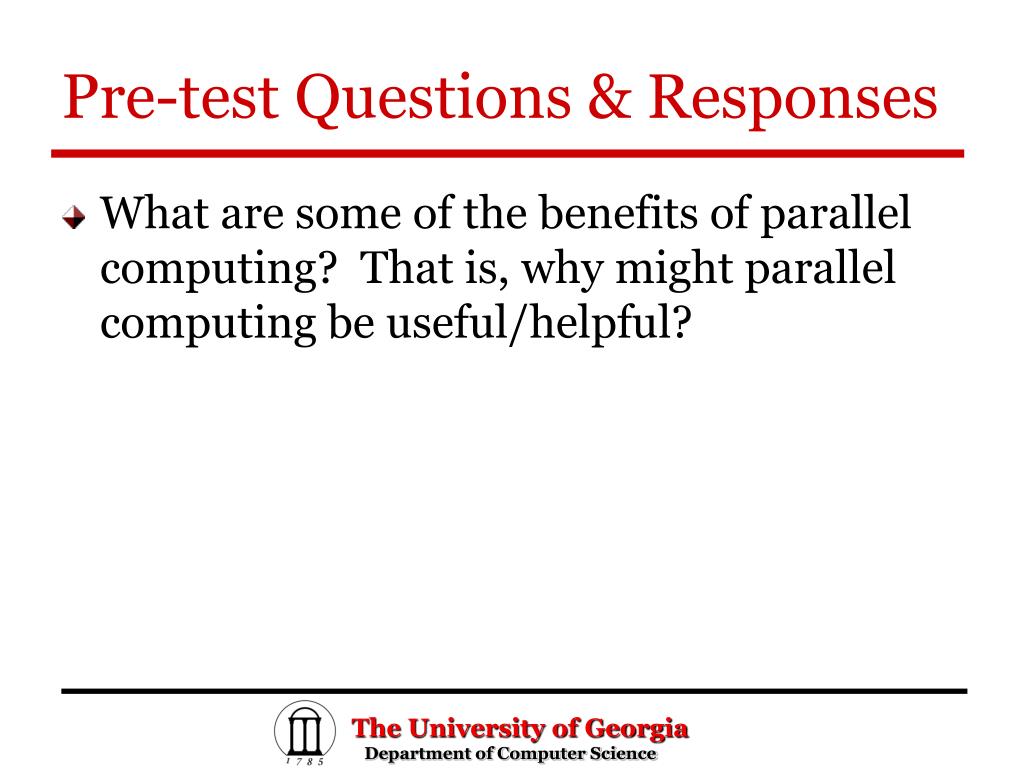 Pre-test Questions & Responses

What are some of the benefits of parallel computing? That is, why might parallel computing be useful/helpful?

1785

The University of Georgia
Department of Computer Science